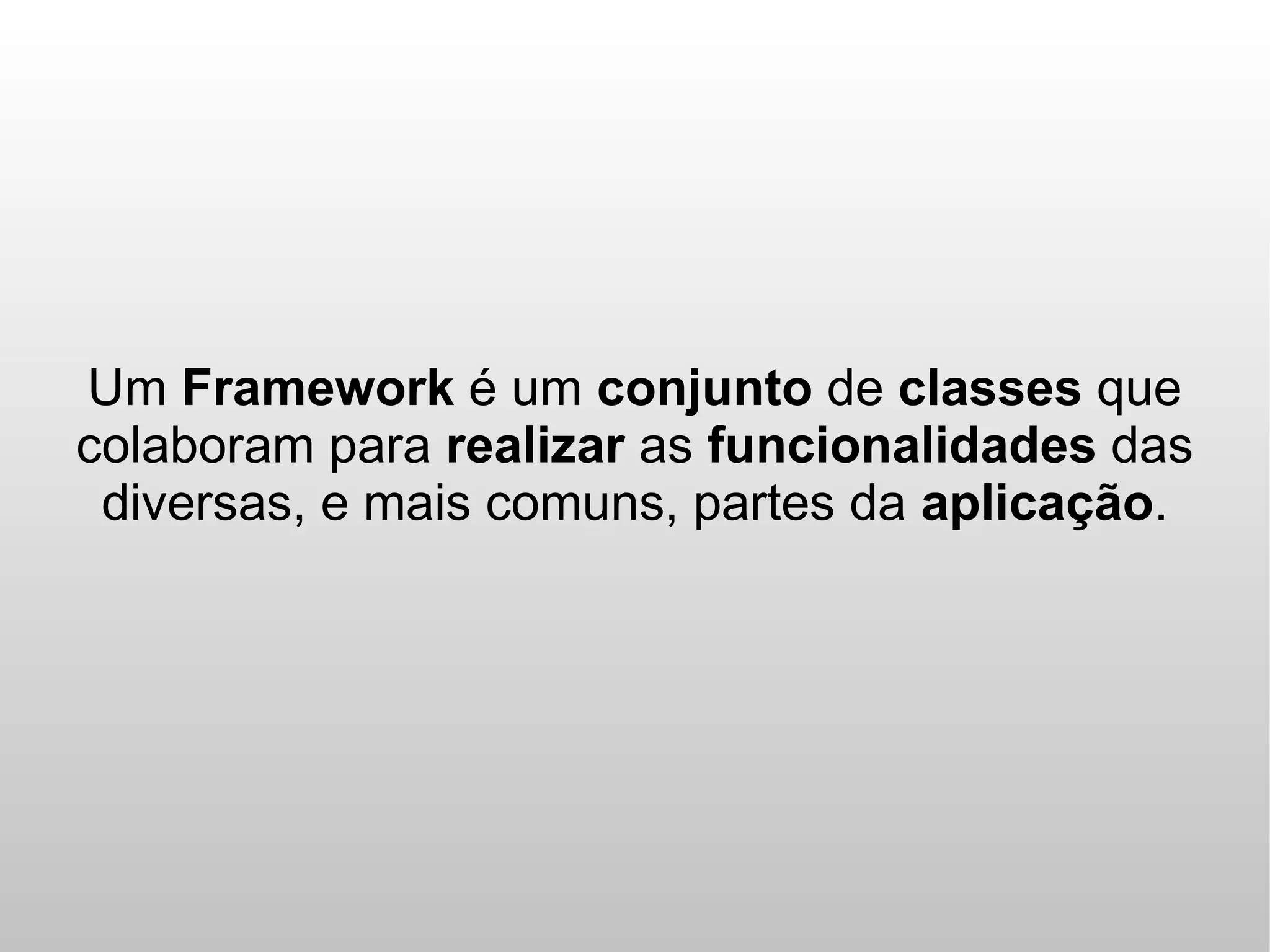 Um Framework é um conjunto de classes que colaboram para realizar as funcionalidades das diversas, e mais comuns, partes da aplicação.